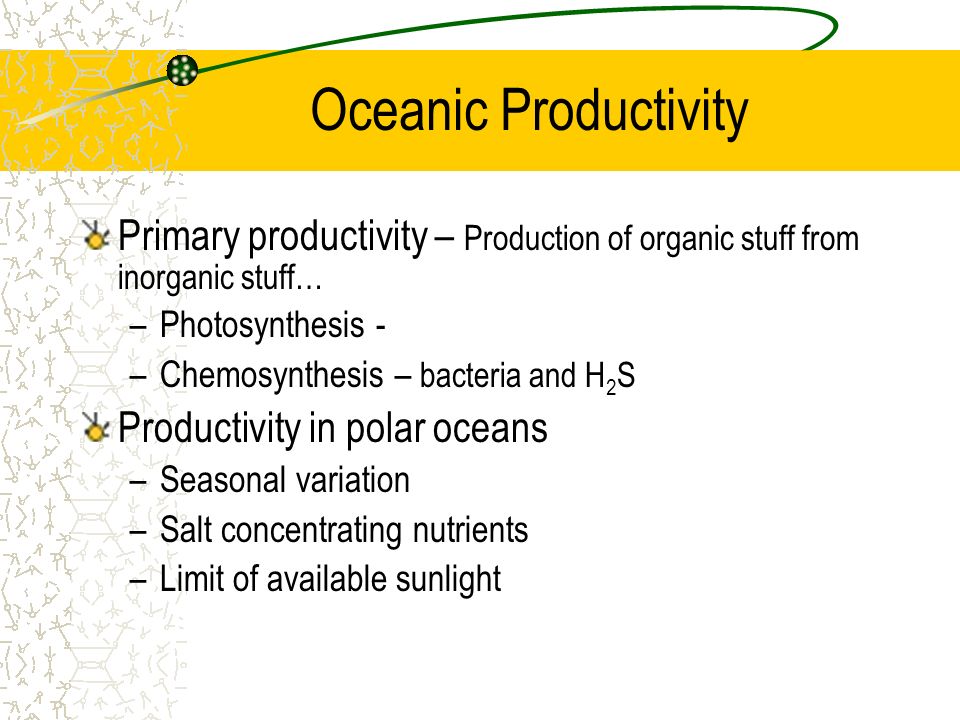 Oceanic Productivity

Primary productivity – Production of organic stuff from inorganic stuff…

– Photosynthesis -

– Chemosynthesis – bacteria and $H_2S$

Productivity in polar oceans

– Seasonal variation

– Salt concentrating nutrients

– Limit of available sunlight